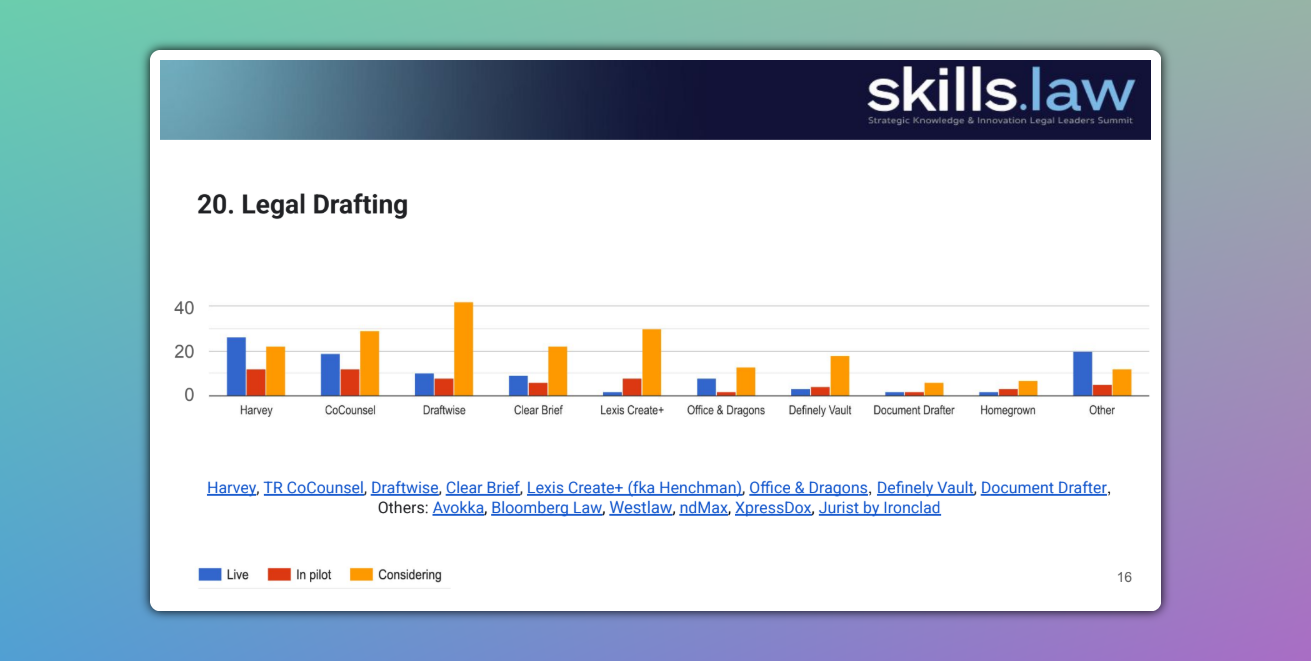 skills.law
Strategic Knowledge & Innovation Legal Leaders Summit

20. Legal Drafting

40
20
0

Harvey
CoCounsel
Draftwise
Clear Brief
Lexis Create+
Office & Dragons
Definely Vault
Document Drafter
Homegrown
Other

Harvey, TR CoCounsel, Draftwise, Clear Brief, Lexis Create+ (fka Henchman), Office & Dragons, Definely Vault, Document Drafter, Others: Avokka, Bloomberg Law, Westlaw, ndMax, XpressDox, Jurist by Ironclad

Live
In pilot
Considering

16